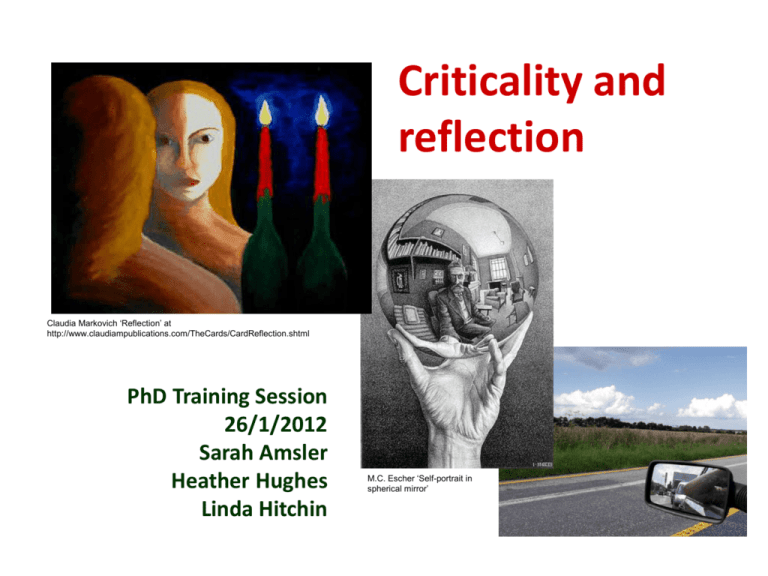 Criticality and reflection

Claudia Markovich 'Reflection' at http://www.claudiampublications.com/TheCards/CardReflection.shtml

PhD Training Session
26/1/2012
Sarah Amsler
Heather Hughes
Linda Hitchin

M.C. Escher 'Self-portrait in spherical mirror'